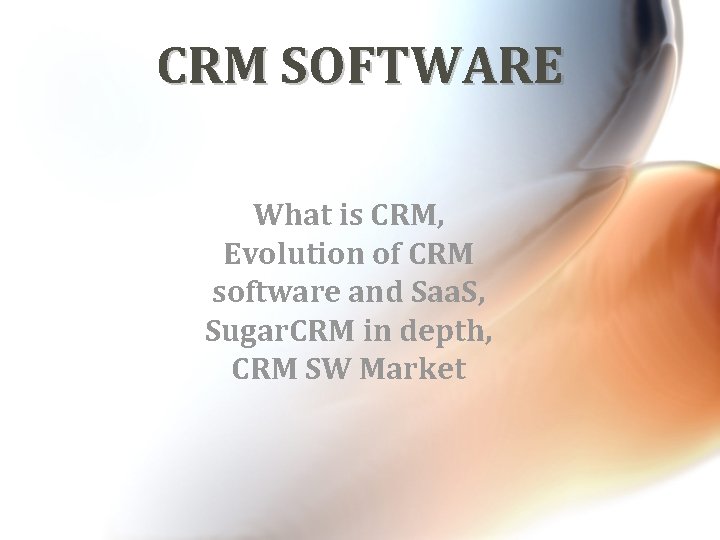 CRM SOFTWARE

What is CRM,
Evolution of CRM software and SaaS,
SugarCRM in depth,
CRM SW Market